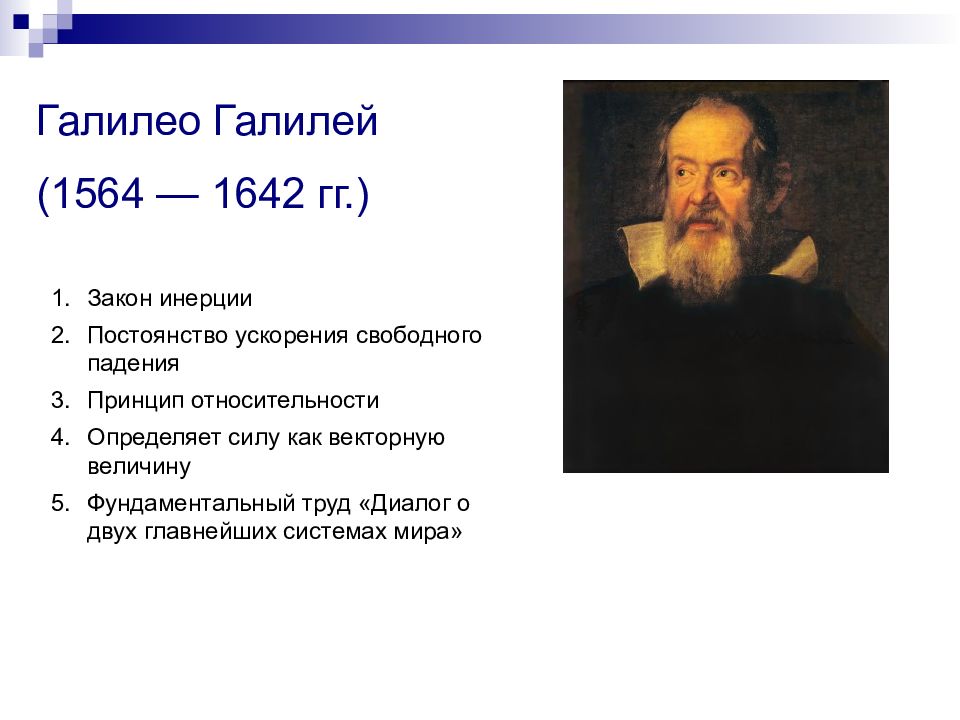 Галилео Галилей

(1564 — 1642 гг.)

1. Закон инерции
2. Постоянство ускорения свободного падения
3. Принцип относительности
4. Определяет силу как векторную величину
5. Фундаментальный труд «Диалог о двух главнейших системах мира»